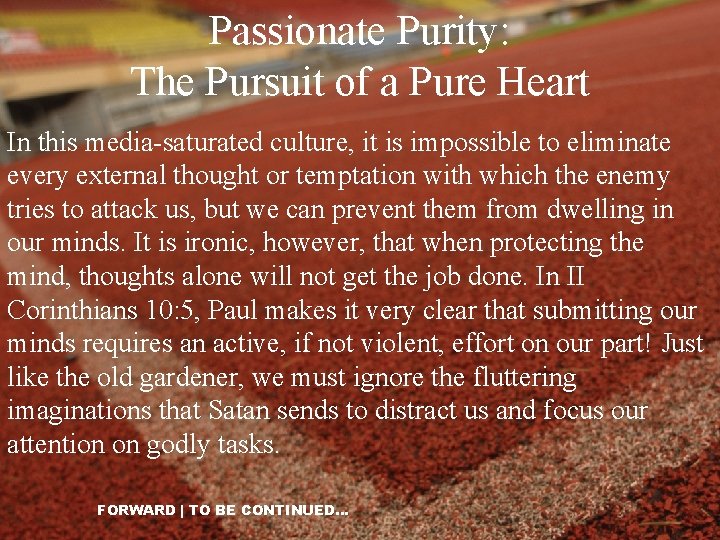 Passionate Purity:
The Pursuit of a Pure Heart

In this media-saturated culture, it is impossible to eliminate every external thought or temptation with which the enemy tries to attack us, but we can prevent them from dwelling in our minds. It is ironic, however, that when protecting the mind, thoughts alone will not get the job done. In II Corinthians 10:5, Paul makes it very clear that submitting our minds requires an active, if not violent, effort on our part! Just like the old gardener, we must ignore the fluttering imaginations that Satan sends to distract us and focus our attention on godly tasks.

FORWARD | TO BE CONTINUED...